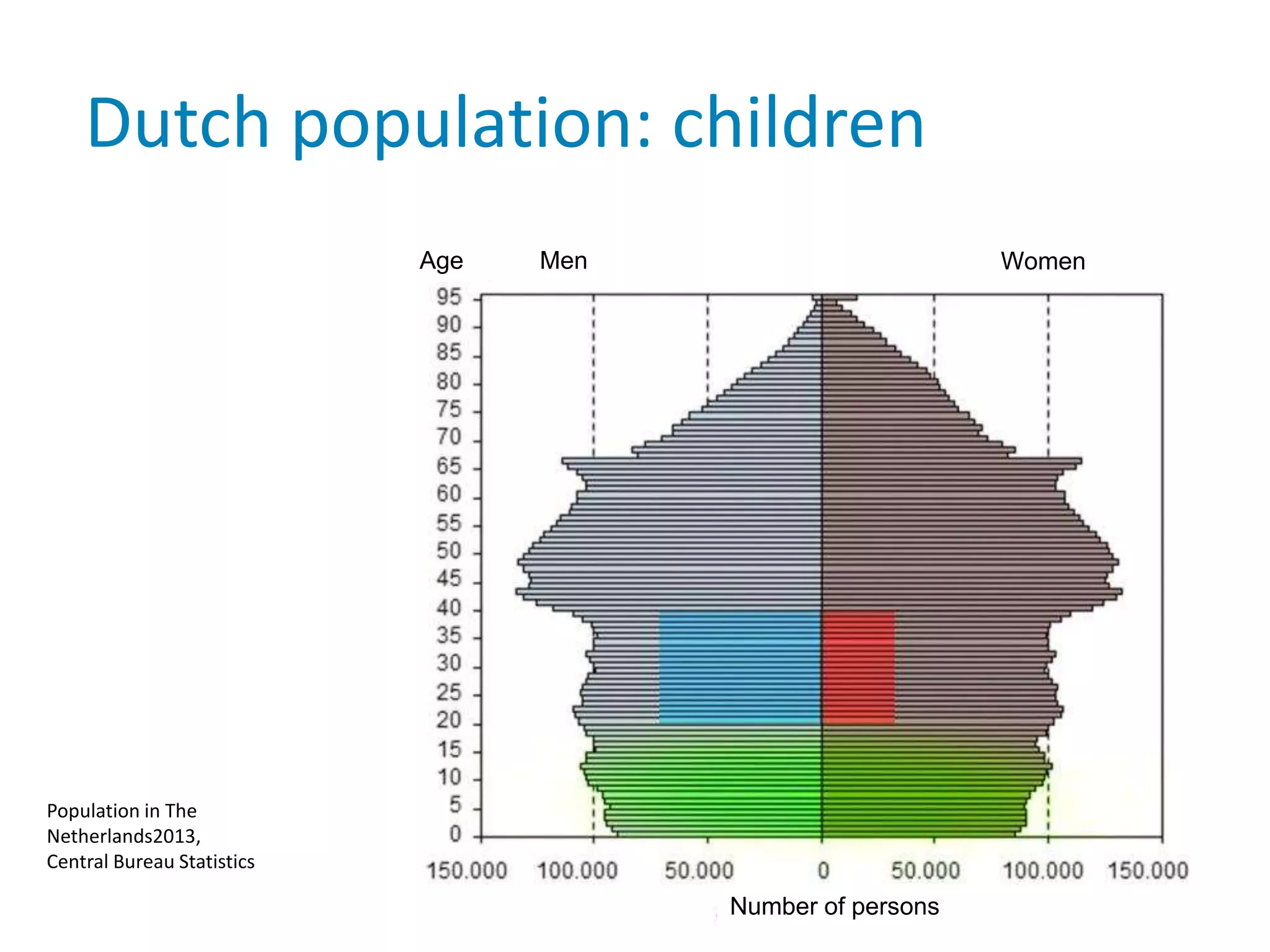 Dutch population: children

Age Men Women

95
90
85
80
75
70
65
60
55
50
45
40
35
30
25
20
15
10
5
0

150.000 100.000 50.000 0 50.000 100.000 150.000

Number of persons

Population in The Netherlands2013, Central Bureau Statistics